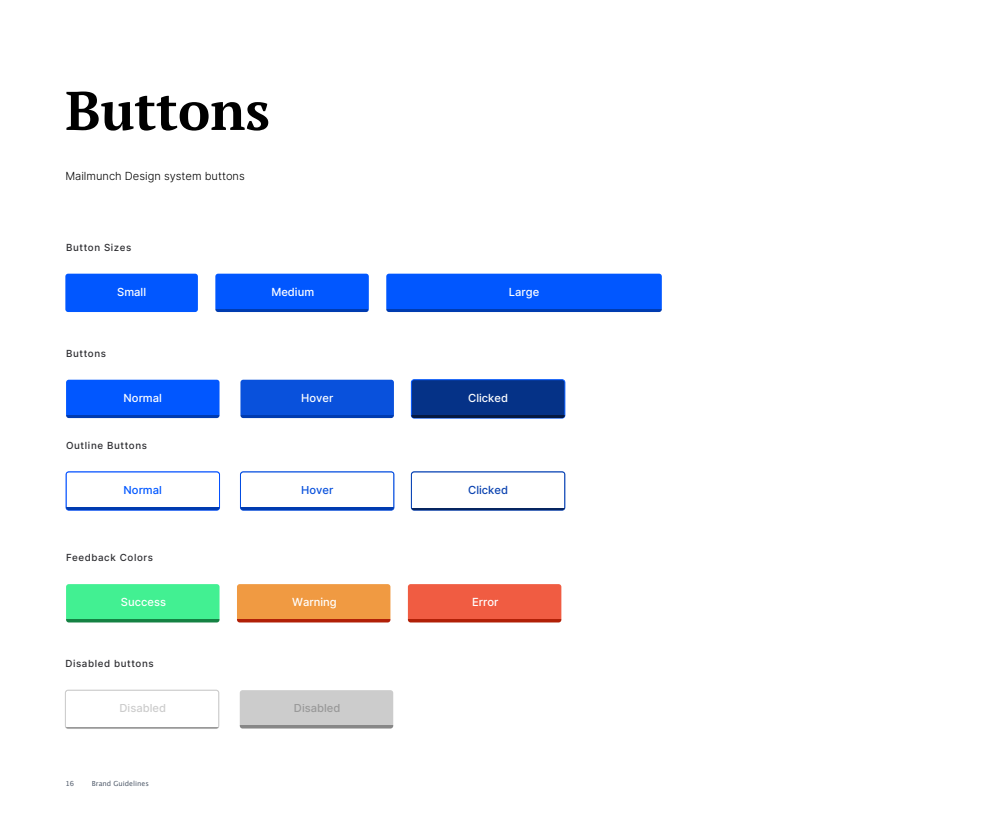 Buttons

Mailmunch Design system buttons

Button Sizes

Small Medium Large

Buttons

Normal Hover Clicked

Outline Buttons

Normal Hover Clicked

Feedback Colors

Success Warning Error

Disabled buttons

Disabled Disabled

16 Brand Guidelines